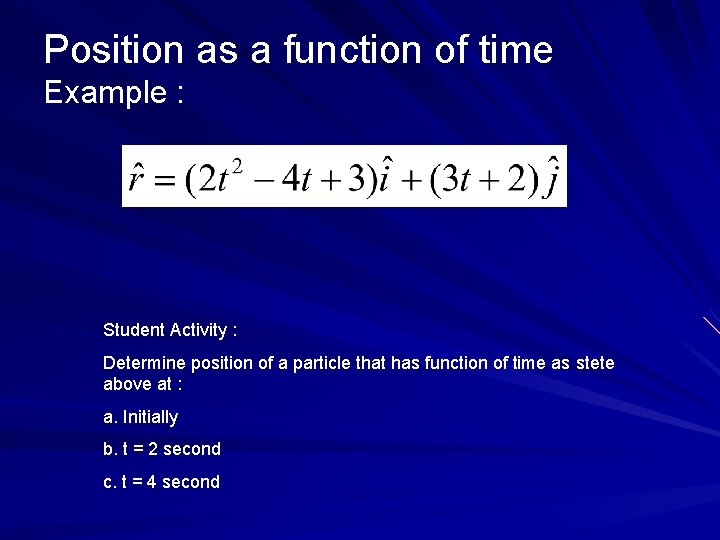 Position as a function of time
Example :

$\hat{r} = (2t^2 - 4t + 3)\hat{i} + (3t + 2)\hat{j}$

Student Activity :

Determine position of a particle that has function of time as stete above at :

a. Initially

b. t = 2 second

c. t = 4 second